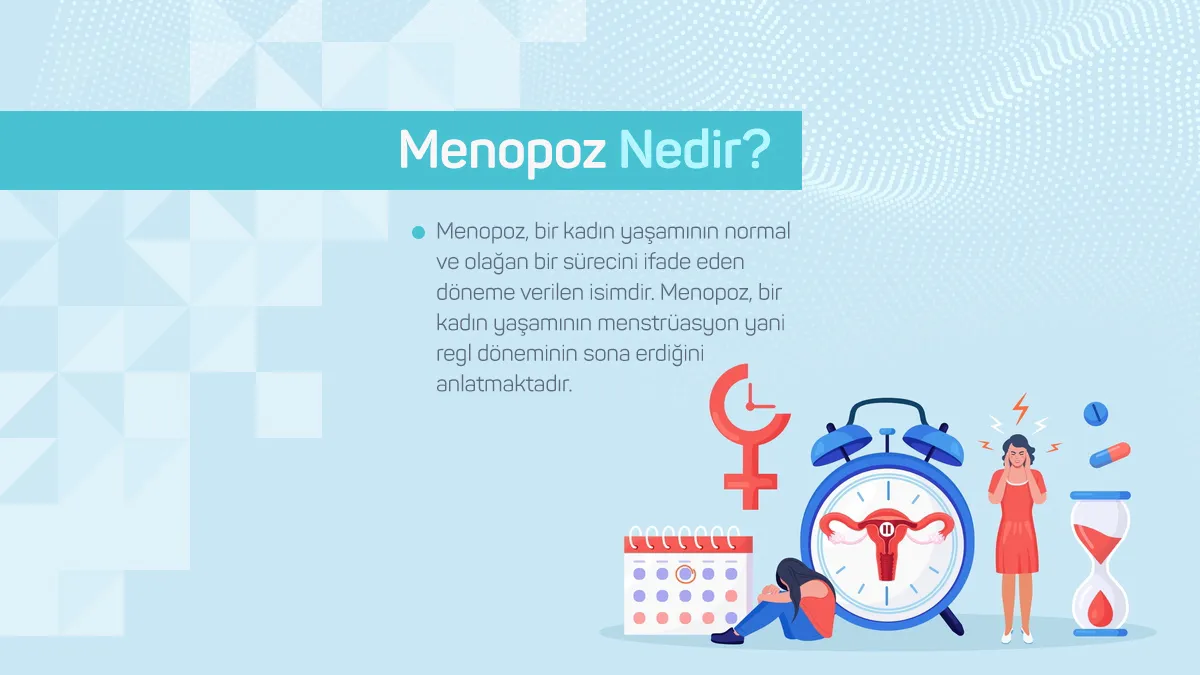 Menopoz Nedir?

Menopoz, bir kadın yaşamının normal ve olağan bir sürecini ifade eden döneme verilen isimdir. Menopoz, bir kadın yaşamının menstrüasyon yani regl döneminin sona erdiğini anlatmaktadır.